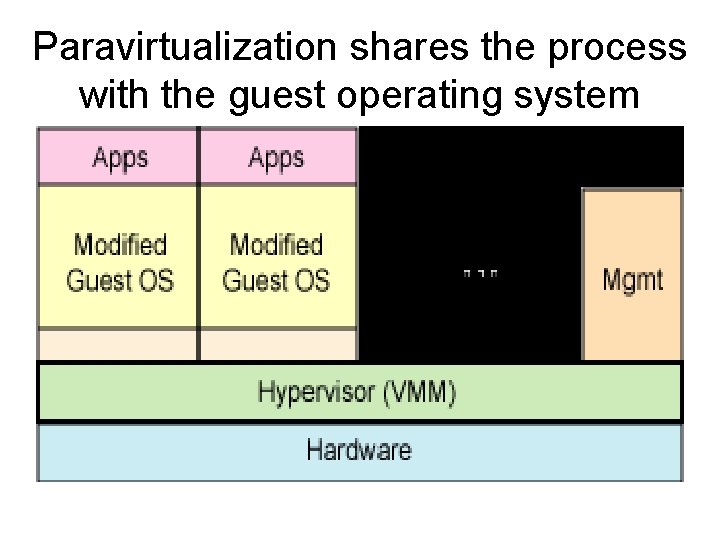 Paravirtualization shares the process with the guest operating system

Apps

Apps

Modified Guest OS

Modified Guest OS

...

Mgmt

Hypervisor (VMM)

Hardware